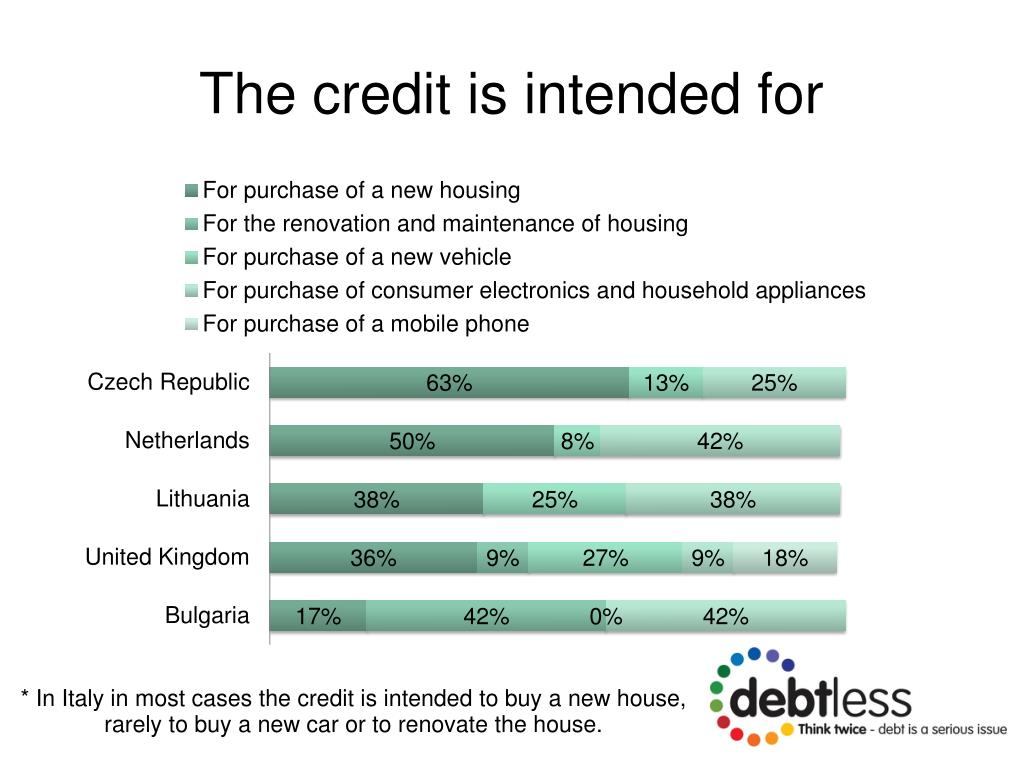 The credit is intended for

For purchase of a new housing
For the renovation and maintenance of housing
For purchase of a new vehicle
For purchase of consumer electronics and household appliances
For purchase of a mobile phone

Czech Republic 63% 13% 25%
Netherlands 50% 8% 42%
Lithuania 38% 25% 38%
United Kingdom 36% 9% 27% 9% 18%
Bulgaria 17% 42% 0% 42%

* In Italy in most cases the credit is intended to buy a new house, rarely to buy a new car or to renovate the house.

debtless
Think twice - debt is a serious issue